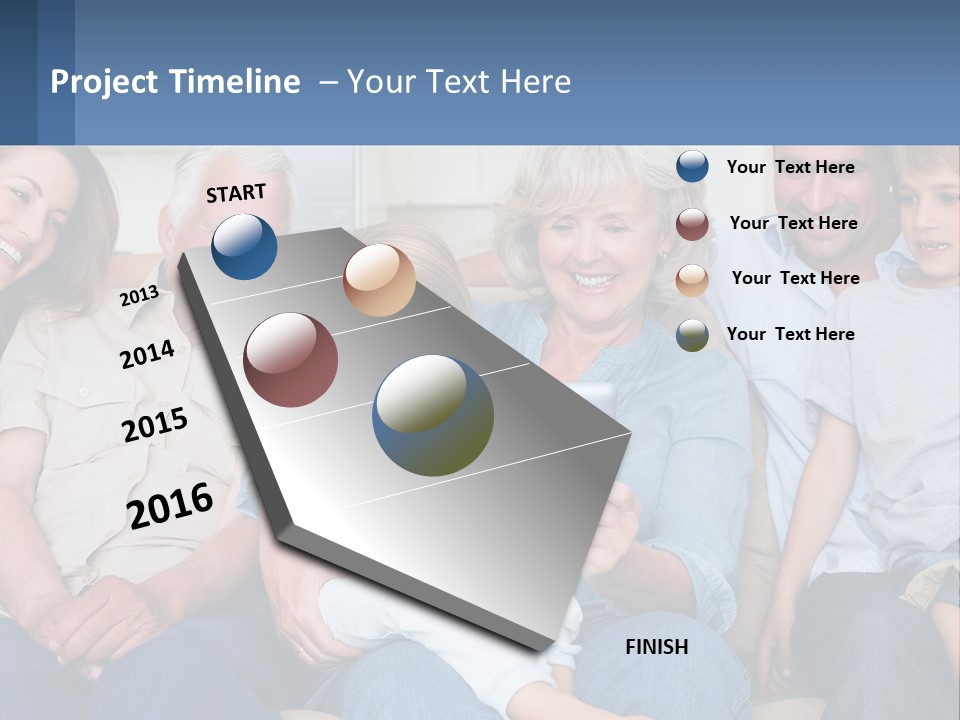 Project Timeline – Your Text Here

START

2013

2014

2015

2016

FINISH

Your Text Here

Your Text Here

Your Text Here

Your Text Here